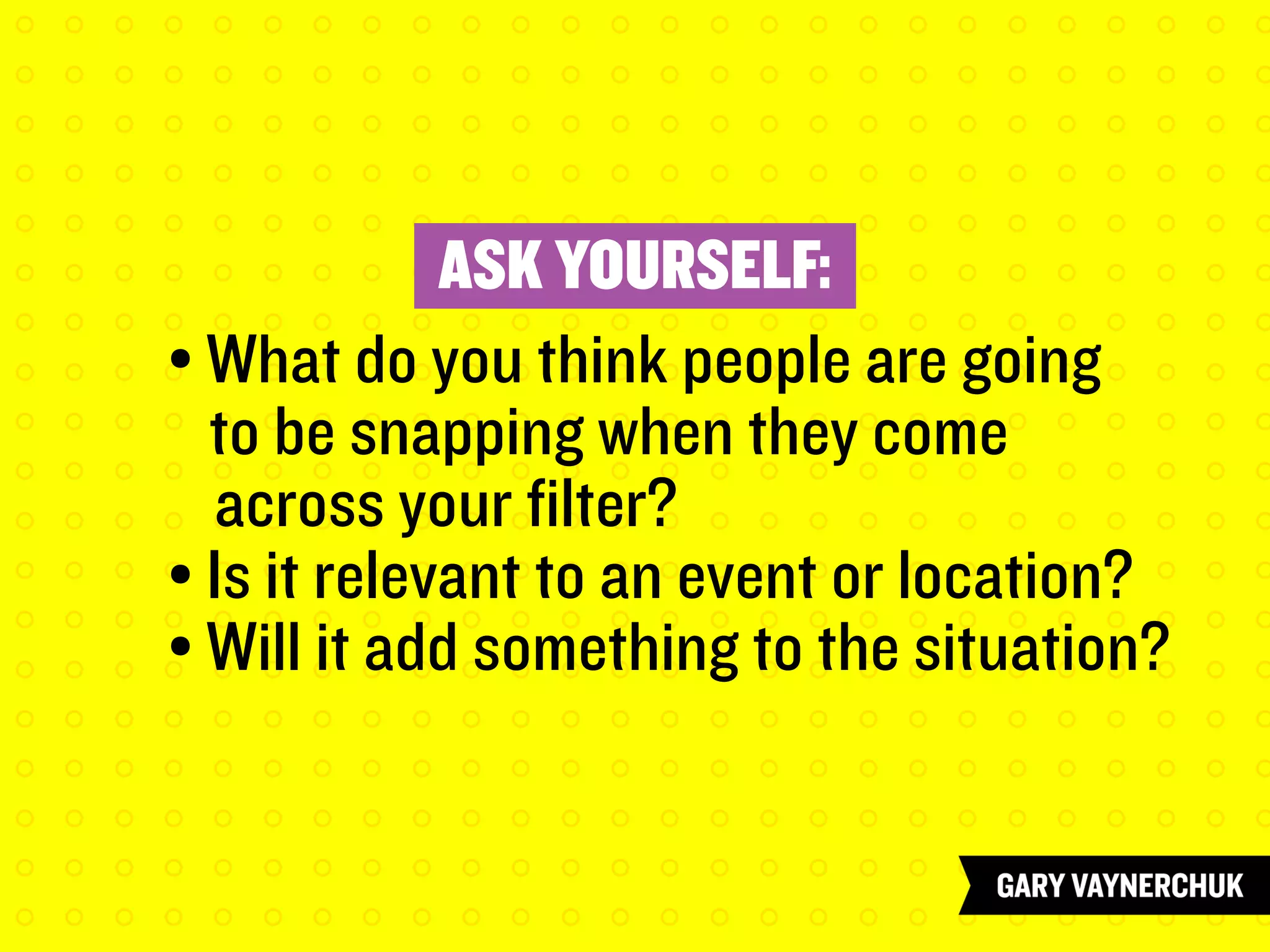 ASK YOURSELF:

• What do you think people are going to be snapping when they come across your filter?
• Is it relevant to an event or location?
• Will it add something to the situation?

GARY VAYNERCHUK